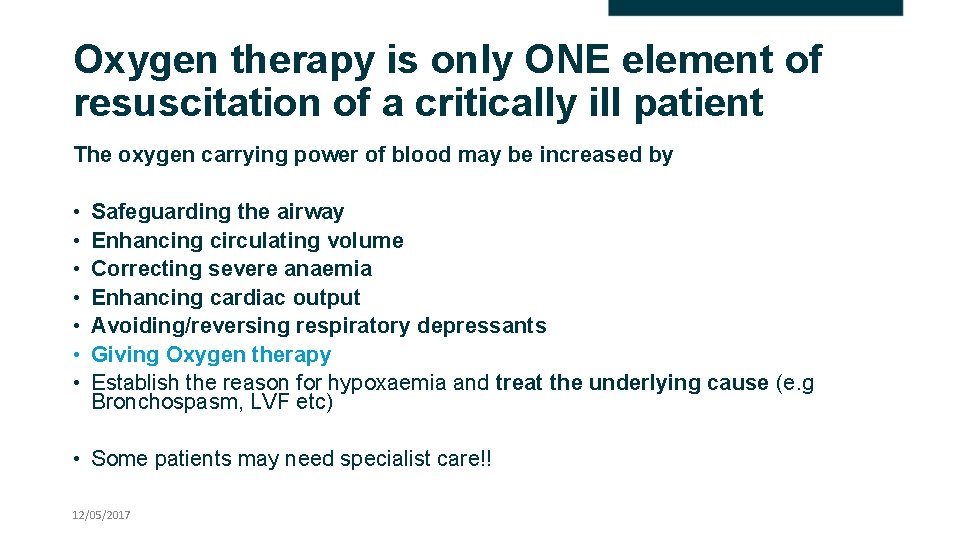 Oxygen therapy is only ONE element of resuscitation of a critically ill patient

The oxygen carrying power of blood may be increased by

• Safeguarding the airway
• Enhancing circulating volume
• Correcting severe anaemia
• Enhancing cardiac output
• Avoiding/reversing respiratory depressants
• Giving Oxygen therapy
• Establish the reason for hypoxaemia and treat the underlying cause (e.g Bronchospasm, LVF etc)

• Some patients may need specialist care!!

12/05/2017